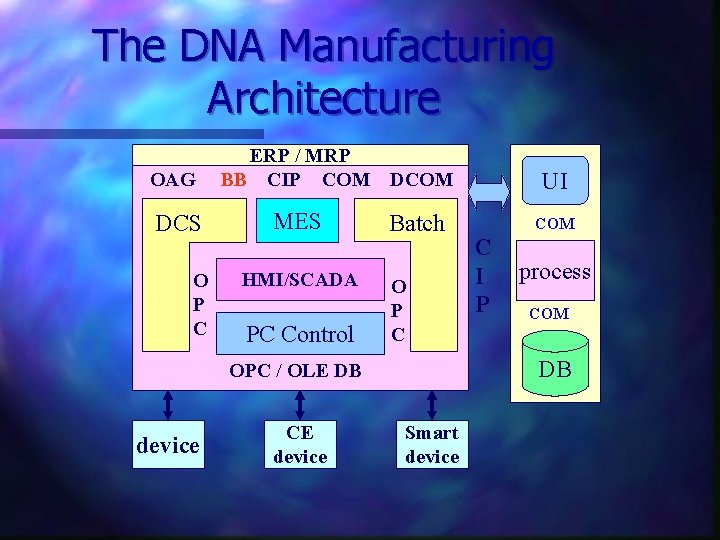 The DNA Manufacturing Architecture

ERP / MRP

OAG BB CIP COM DCOM

DCS

MES

Batch

O
P
C

HMI/SCADA

O
P
C

PC Control

OPC / OLE DB

C
I
P

UI

COM

process

COM

DB

device

CE
device

Smart
device